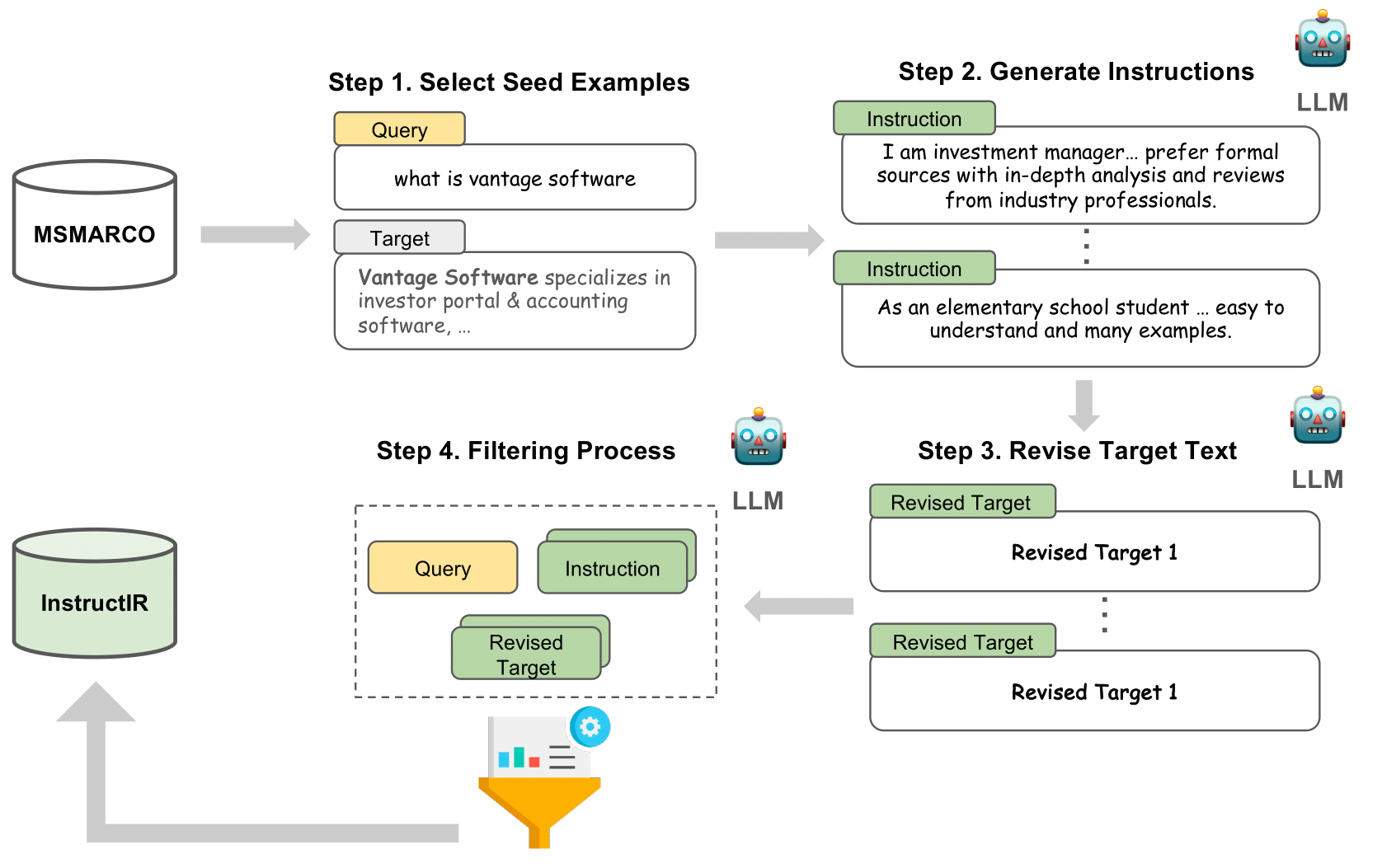 MSMARCO

Step 1. Select Seed Examples

Query

what is vantage software

Target

Vantage Software specializes in investor portal & accounting software, ...

Step 2. Generate Instructions

LLM

Instruction

I am investment manager... prefer formal sources with in-depth analysis and reviews from industry professionals.

Instruction

As an elementary school student ... easy to understand and many examples.

Step 3. Revise Target Text

LLM

Revised Target

Revised Target 1

Revised Target

Revised Target 1

Step 4. Filtering Process

LLM

Query

Instruction

Revised Target

InstructIR